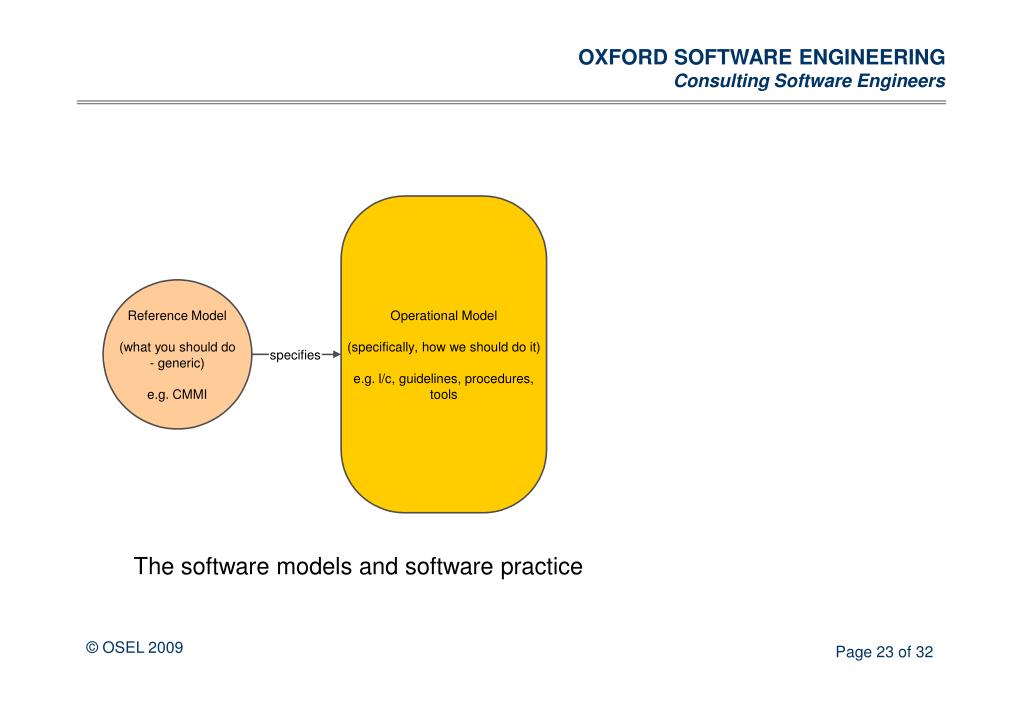 OXFORD SOFTWARE ENGINEERING
Consulting Software Engineers

Reference Model

(what you should do - generic)

e.g. CMMI

specifies

Operational Model

(specifically, how we should do it)

e.g. l/c, guidelines, procedures, tools

The software models and software practice

© OSEL 2009

Page 23 of 32